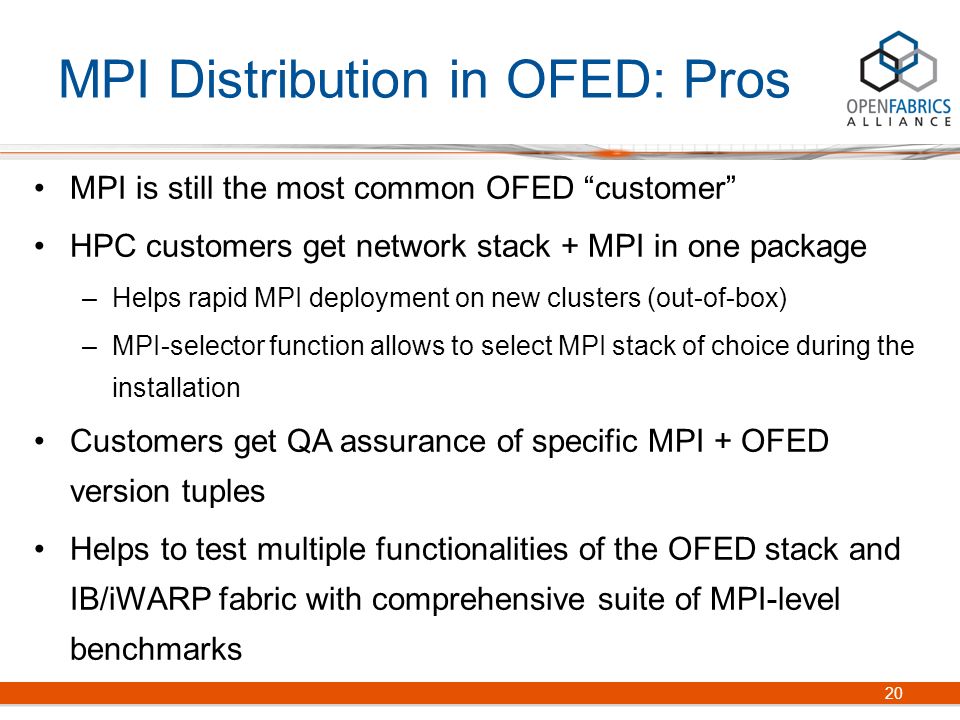 MPI Distribution in OFED: Pros

OPENFABRICS ALLIANCE

• MPI is still the most common OFED “customer”

• HPC customers get network stack + MPI in one package

– Helps rapid MPI deployment on new clusters (out-of-box)

– MPI-selector function allows to select MPI stack of choice during the installation

• Customers get QA assurance of specific MPI + OFED version tuples

• Helps to test multiple functionalities of the OFED stack and IB/iWARP fabric with comprehensive suite of MPI-level benchmarks

20